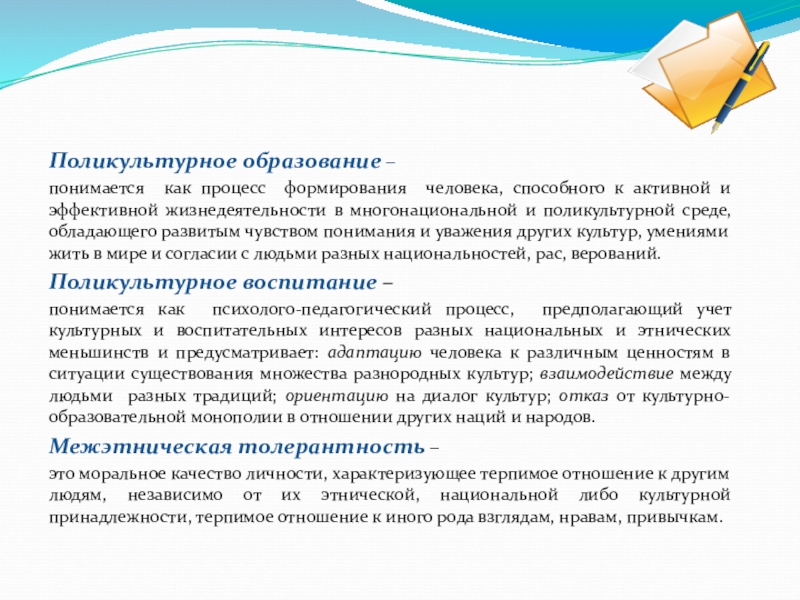 Поликультурное образование –

понимается как процесс формирования человека, способного к активной и эффективной жизнедеятельности в многонациональной и поликультурной среде, обладающего развитым чувством понимания и уважения других культур, умениями жить в мире и согласии с людьми разных национальностей, рас, верований.

Поликультурное воспитание –

понимается как психолого-педагогический процесс, предполагающий учет культурных и воспитательных интересов разных национальных и этнических меньшинств и предусматривает: адаптацию человека к различным ценностям в ситуации существования множества разнородных культур; взаимодействие между людьми разных традиций; ориентацию на диалог культур; отказ от культурно-образовательной монополии в отношении других наций и народов.

Межэтническая толерантность –

это моральное качество личности, характеризующее терпимое отношение к другим людям, независимо от их этнической, национальной либо культурной принадлежности, терпимое отношение к иного рода взглядам, нравам, привычкам.